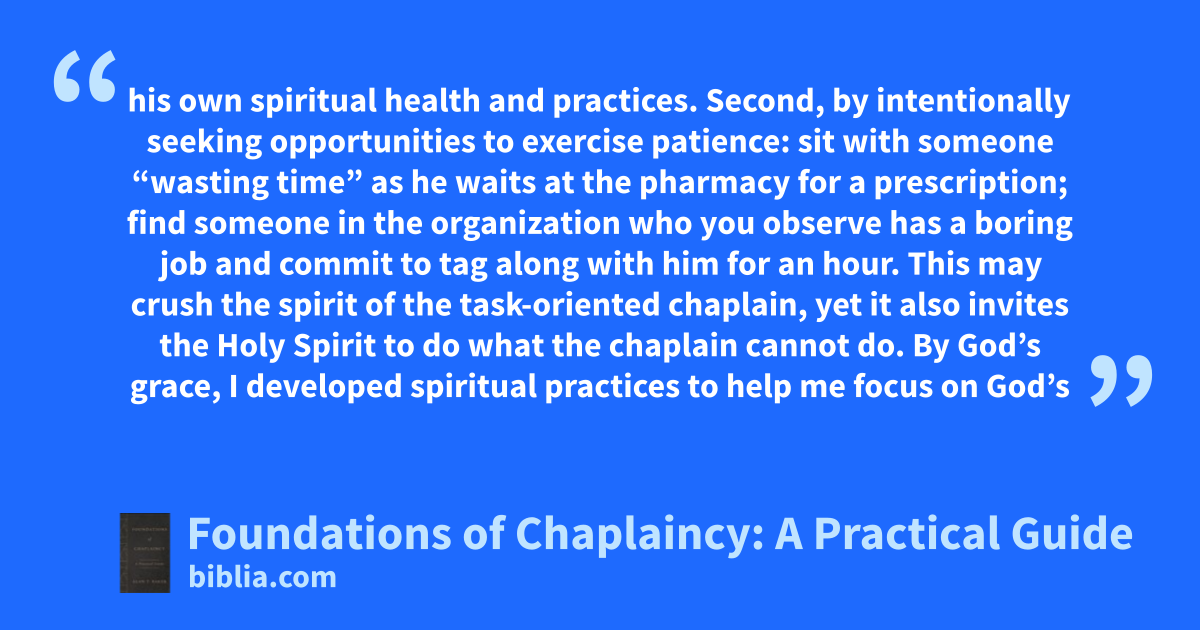 “his own spiritual health and practices. Second, by intentionally seeking opportunities to exercise patience: sit with someone “wasting time” as he waits at the pharmacy for a prescription; find someone in the organization who you observe has a boring job and commit to tag along with him for an hour. This may crush the spirit of the task-oriented chaplain, yet it also invites the Holy Spirit to do what the chaplain cannot do. By God’s grace, I developed spiritual practices to help me focus on God’s”

Foundations of Chaplaincy: A Practical Guide
biblia.com